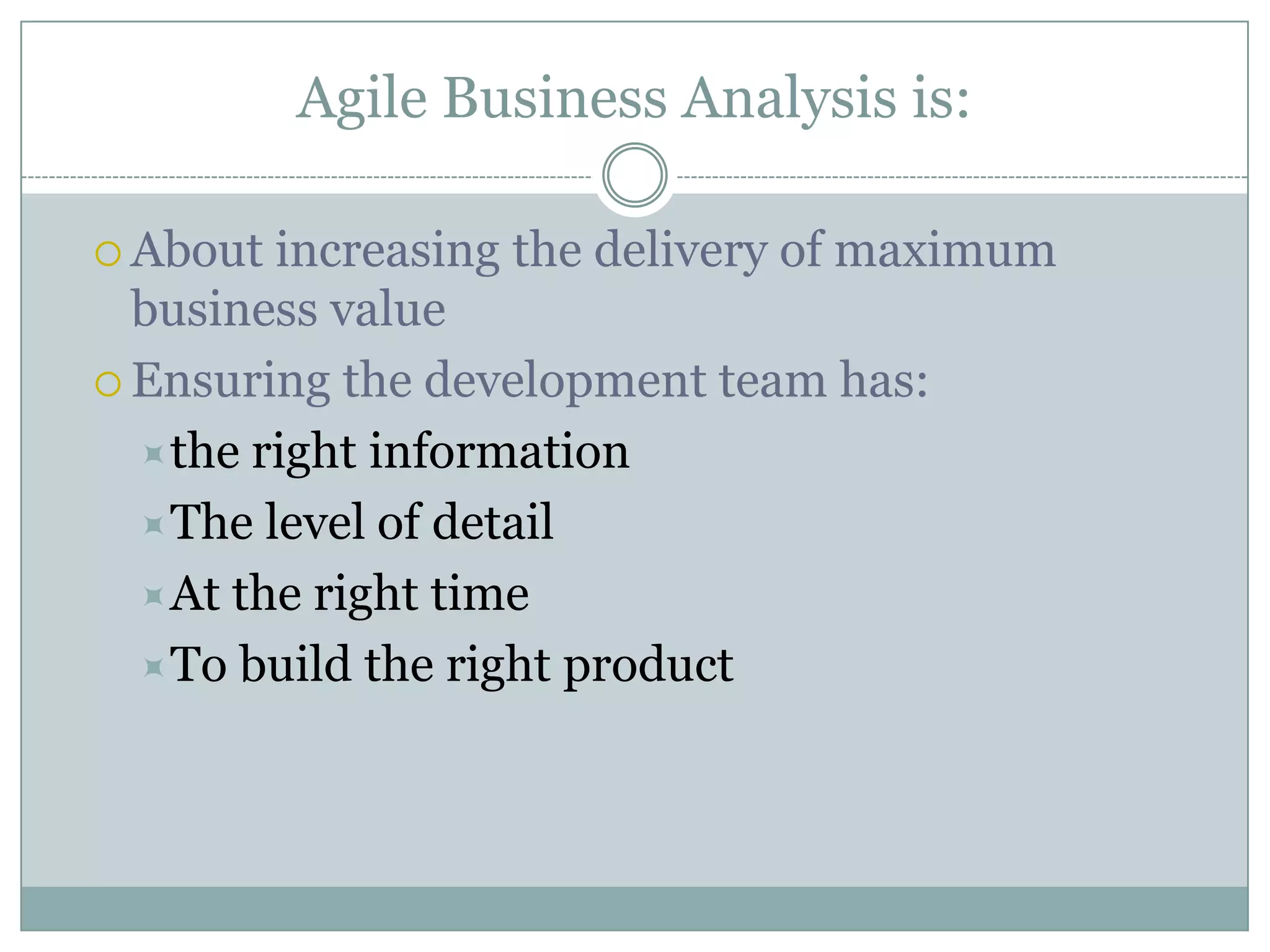 Agile Business Analysis is:

About increasing the delivery of maximum business value

Ensuring the development team has:

the right information

The level of detail

At the right time

To build the right product